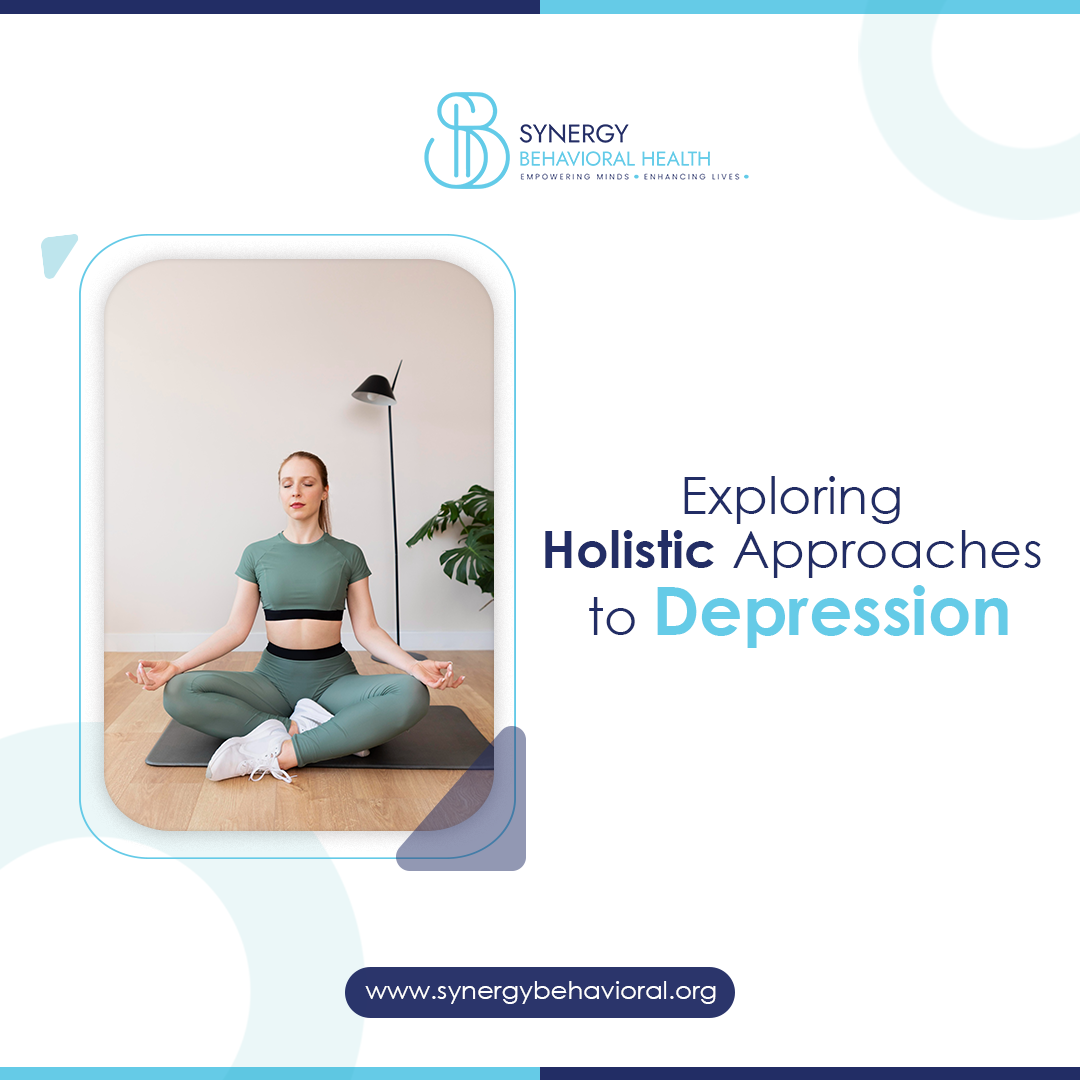 SYNERGY
BEHAVIORAL HEALTH
EMPOWERING MINDS • ENHANCING LIVES •

Exploring
Holistic Approaches
to Depression

www.synergybehavioral.org